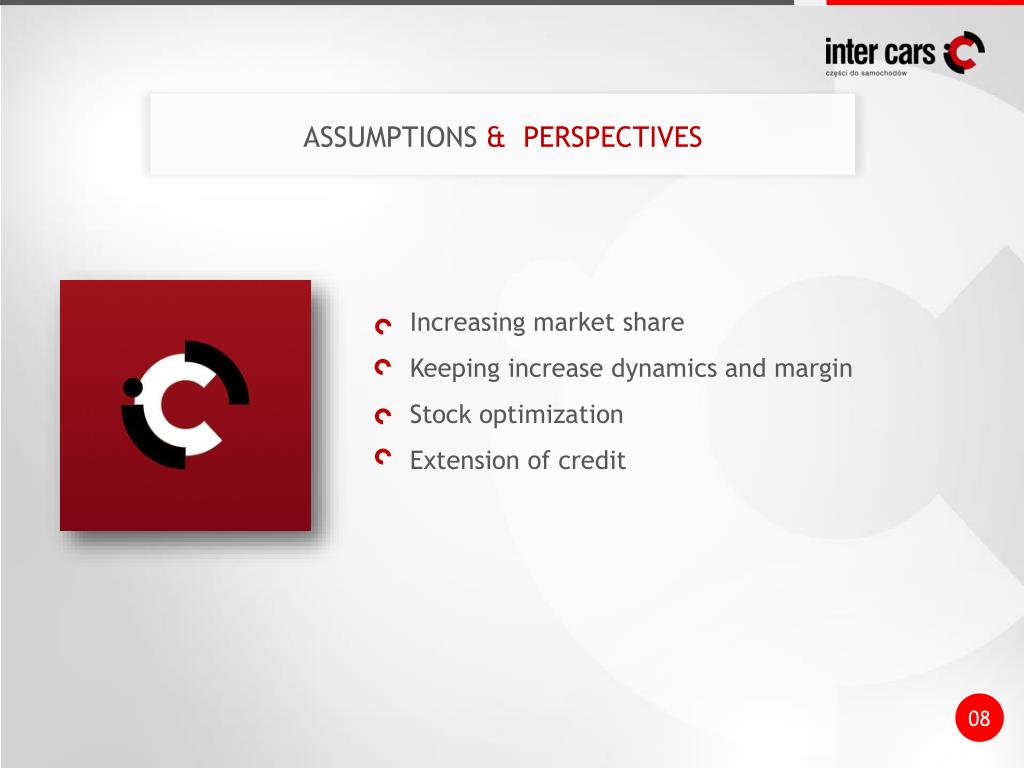 inter cars
części do samochodów

ASSUMPTIONS & PERSPECTIVES

Increasing market share
Keeping increase dynamics and margin
Stock optimization
Extension of credit

08